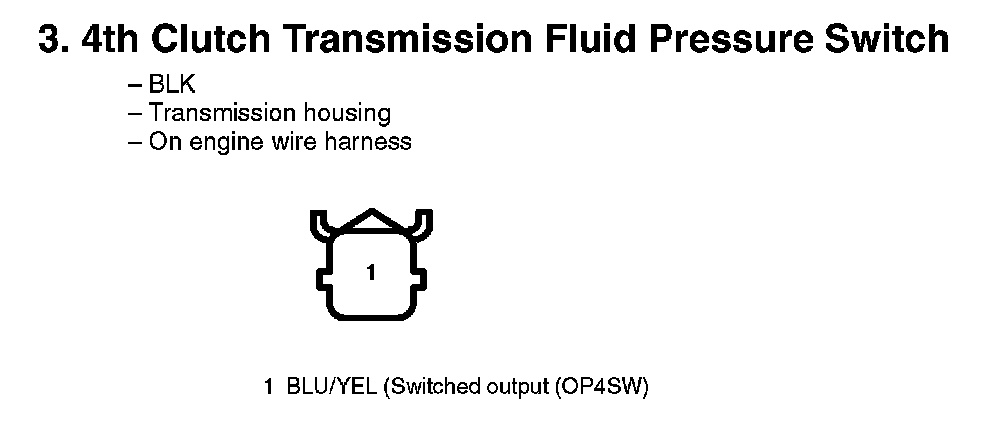 3. 4th Clutch Transmission Fluid Pressure Switch

– BLK
– Transmission housing
– On engine wire harness

1

1 BLU/YEL (Switched output (OP4SW)